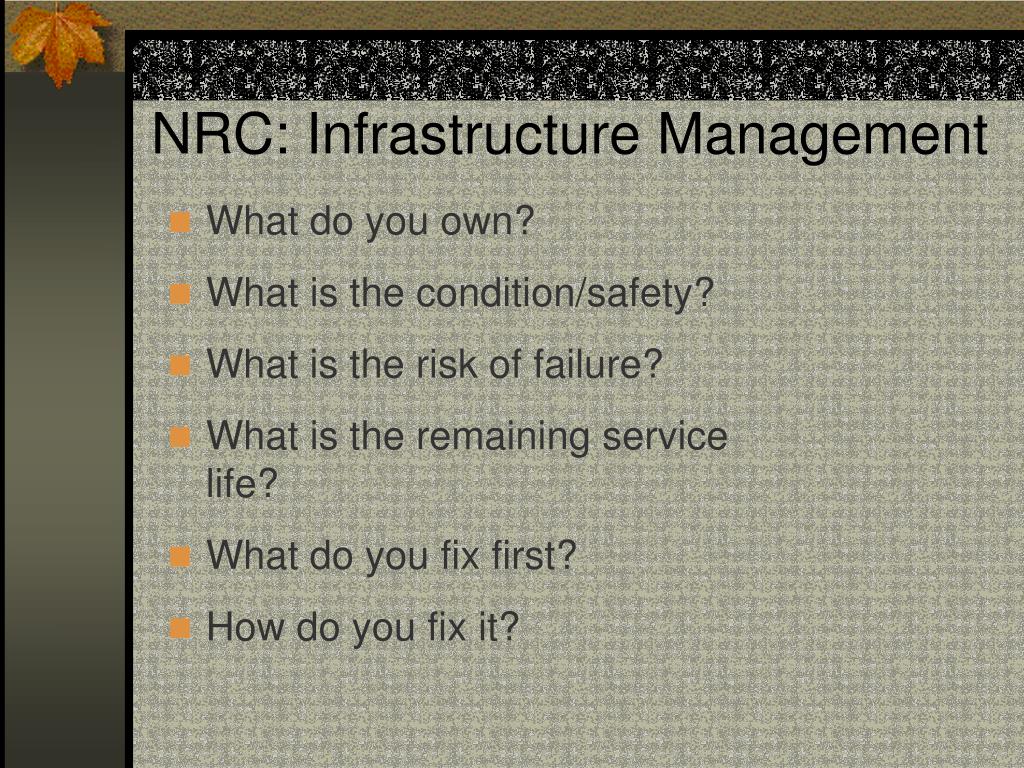 NRC: Infrastructure Management

What do you own?

What is the condition/safety?

What is the risk of failure?

What is the remaining service life?

What do you fix first?

How do you fix it?